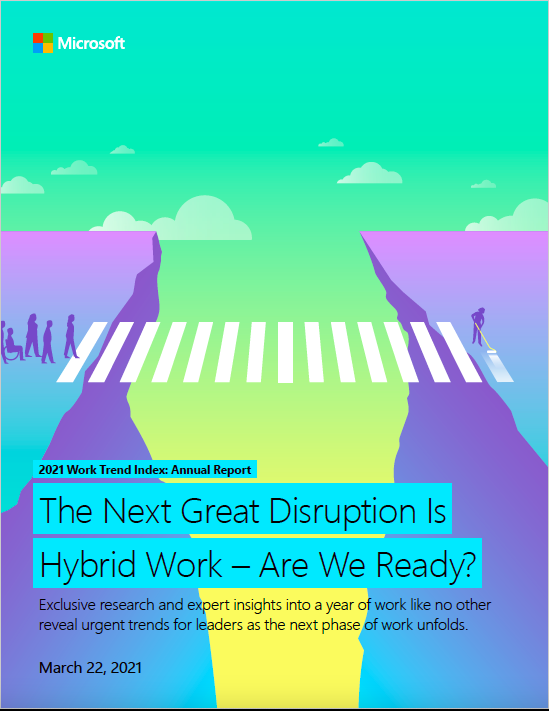 Microsoft

2021 Work Trend Index: Annual Report

The Next Great Disruption Is Hybrid Work – Are We Ready?

Exclusive research and expert insights into a year of work like no other reveal urgent trends for leaders as the next phase of work unfolds.

March 22, 2021